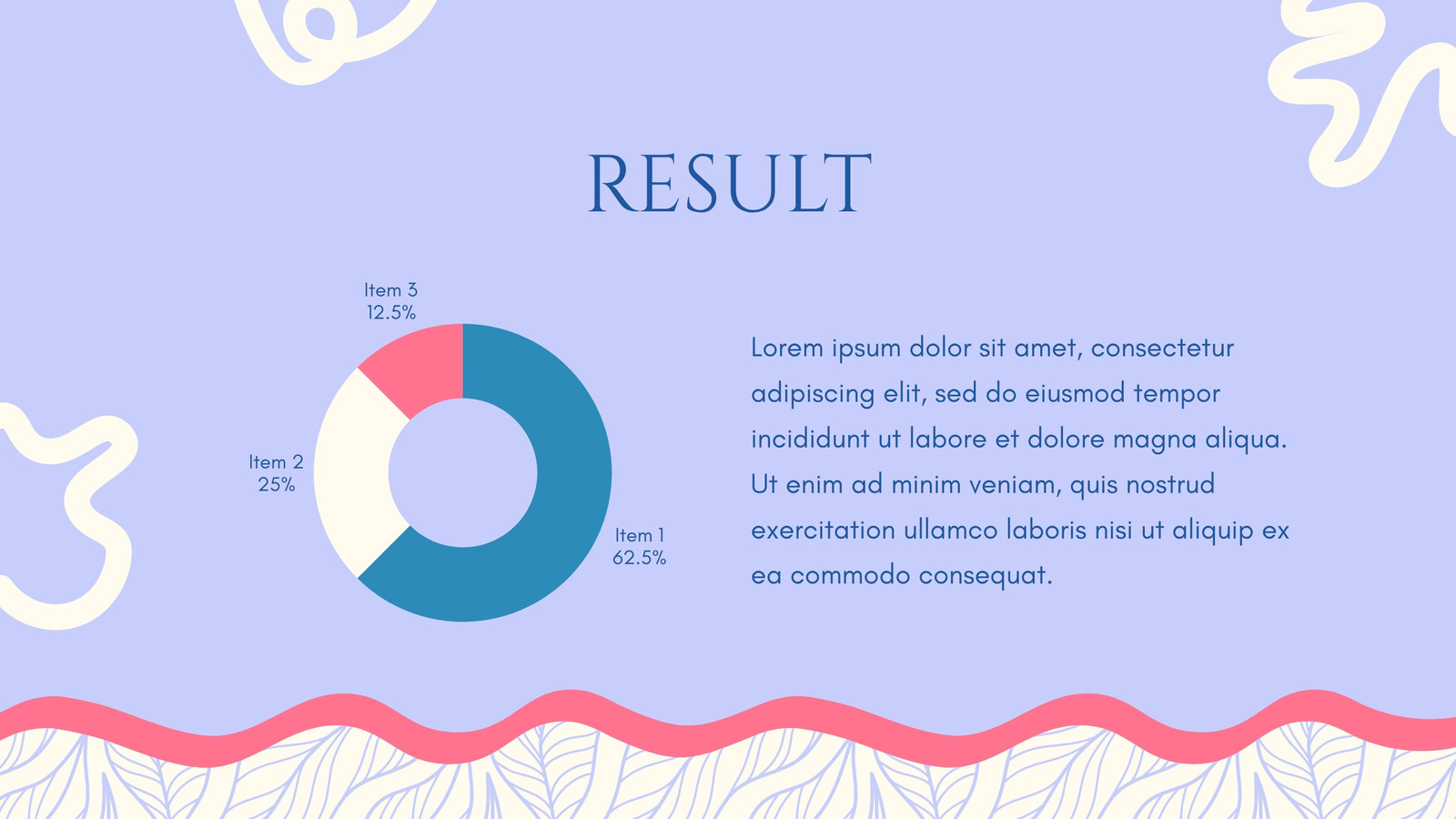 RESULT

Item 3
12.5%

Item 2
25%

Item 1
62.5%

Lorem ipsum dolor sit amet, consectetur adipiscing elit, sed do eiusmod tempor incididunt ut labore et dolore magna aliqua. Ut enim ad minim veniam, quis nostrud exercitation ullamco laboris nisi ut aliquip ex ea commodo consequat.